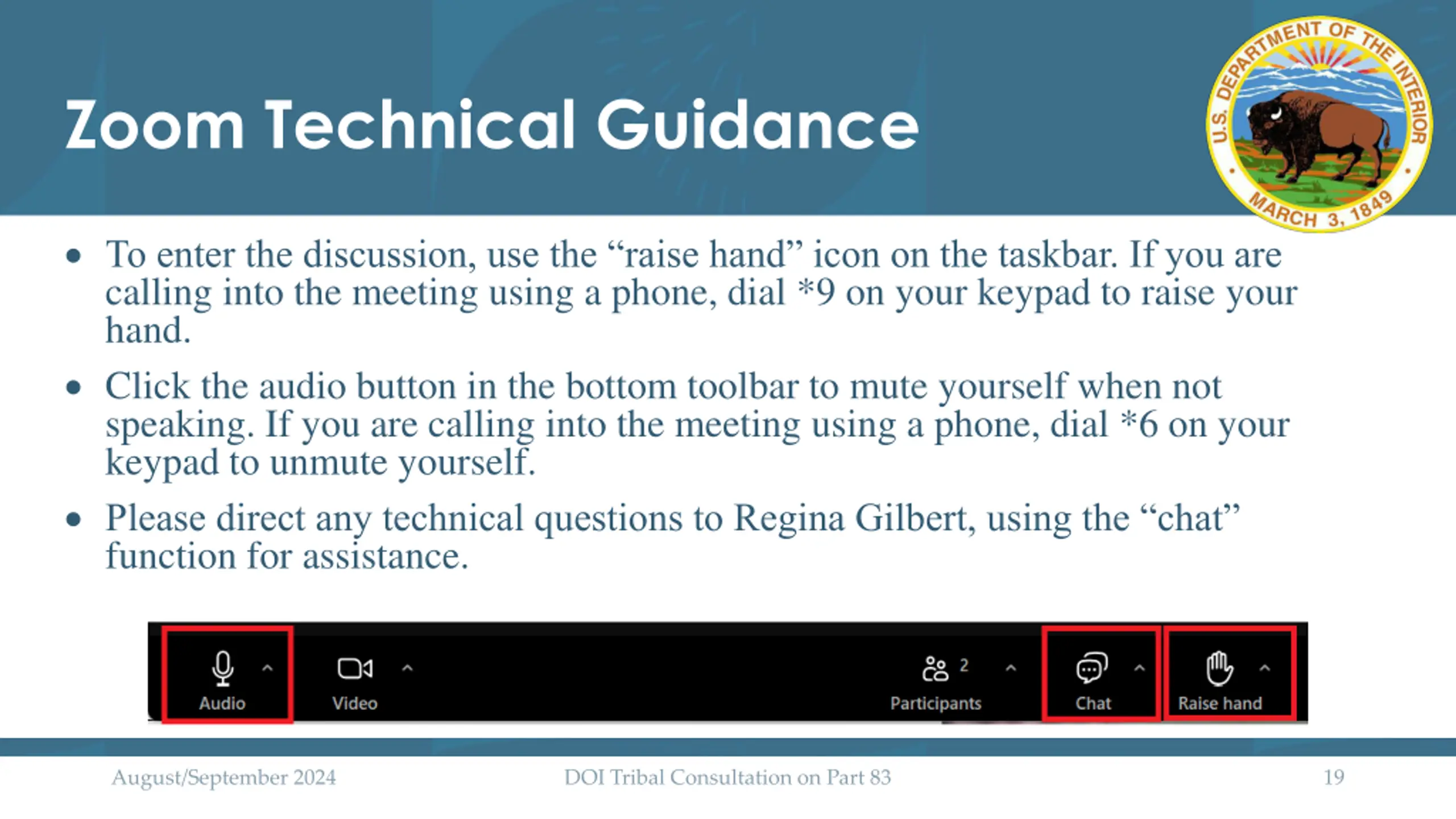 Zoom Technical Guidance

U.S. DEPARTMENT OF THE INTERIOR
MARCH 3, 1849

• To enter the discussion, use the “raise hand” icon on the taskbar. If you are calling into the meeting using a phone, dial *9 on your keypad to raise your hand.

• Click the audio button in the bottom toolbar to mute yourself when not speaking. If you are calling into the meeting using a phone, dial *6 on your keypad to unmute yourself.

• Please direct any technical questions to Regina Gilbert, using the “chat” function for assistance.

Audio Video 2 Participants Chat Raise hand

August/September 2024 DOI Tribal Consultation on Part 83 19